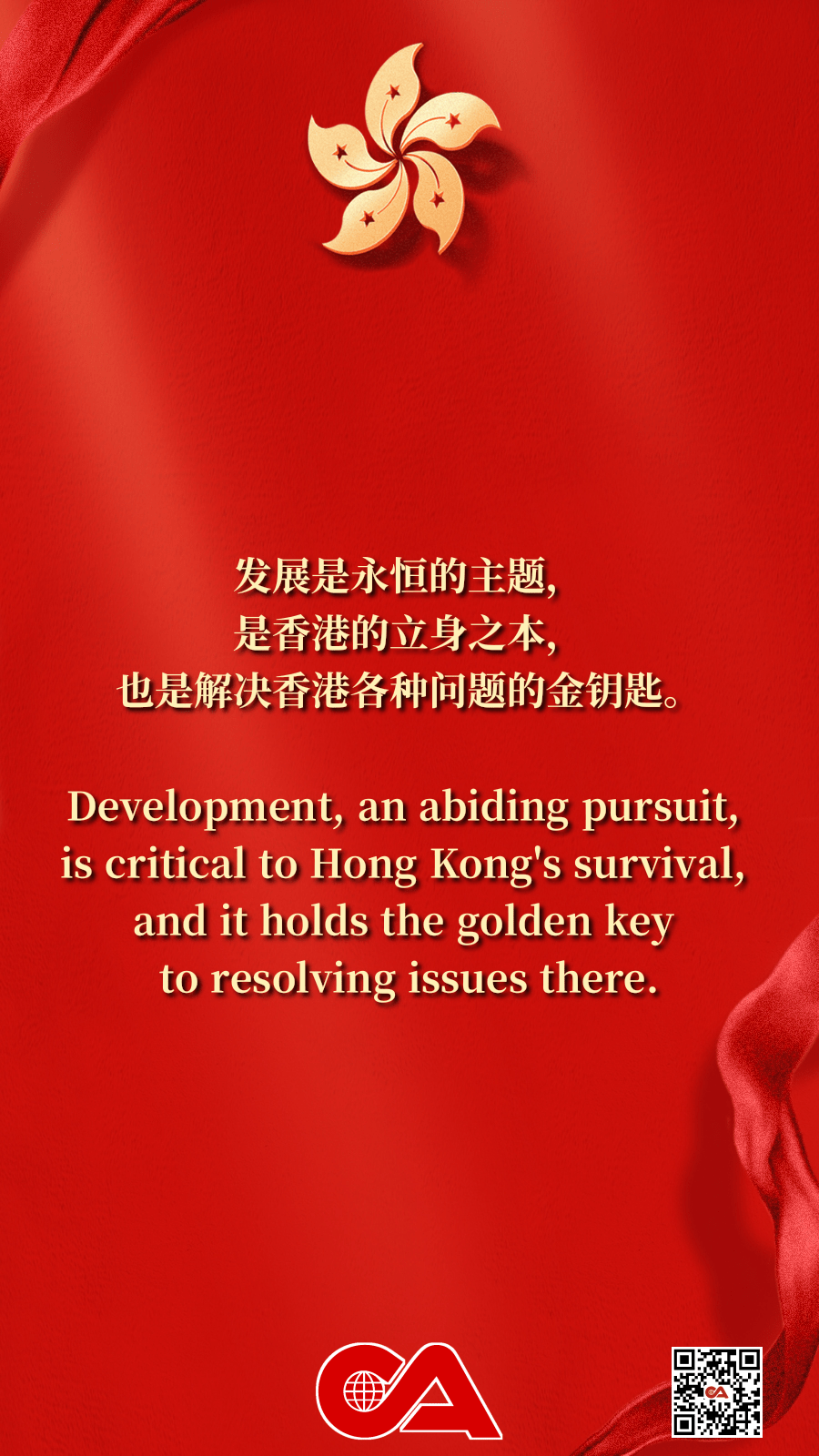 发展是永恒的主题，
是香港的立身之本，
也是解决香港各种问题的金钥匙。

Development, an abiding pursuit, is critical to Hong Kong's survival, and it holds the golden key to resolving issues there.

CA